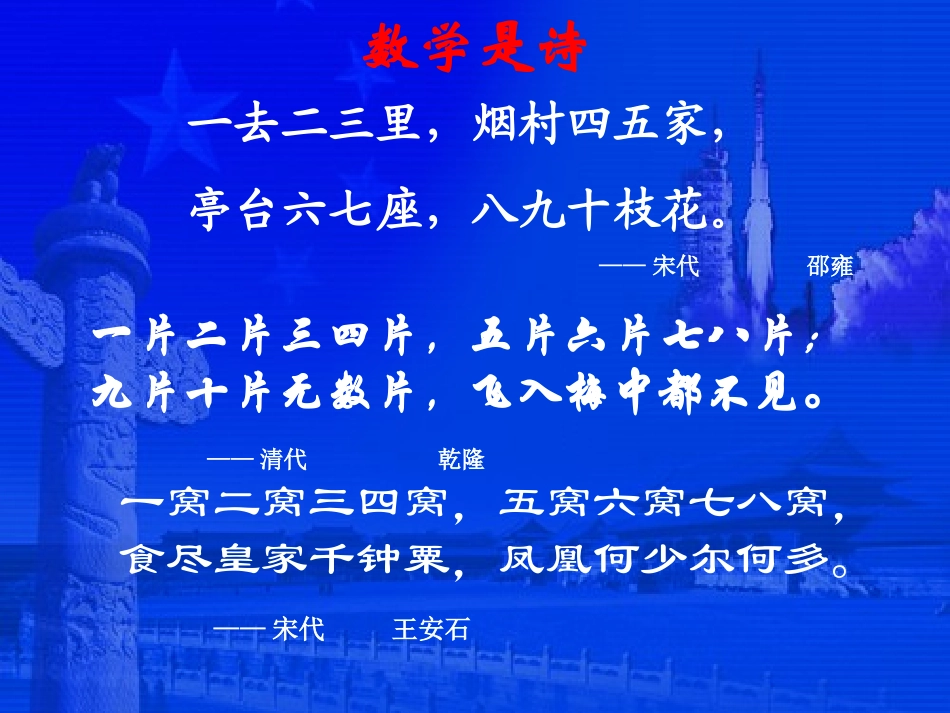 数学是诗

一去二三里，烟村四五家，

亭台六七座，八九十枝花。

—— 宋代　　邵雍

一片二片三四片，五片六片七八片；
九片十片无数片，飞入梅中都不见。

—— 清代　　乾隆

一窝二窝三四窝，五窝六窝七八窝，
食尽皇家千钟粟，凤凰何少尔何多。

—— 宋代　　王安石